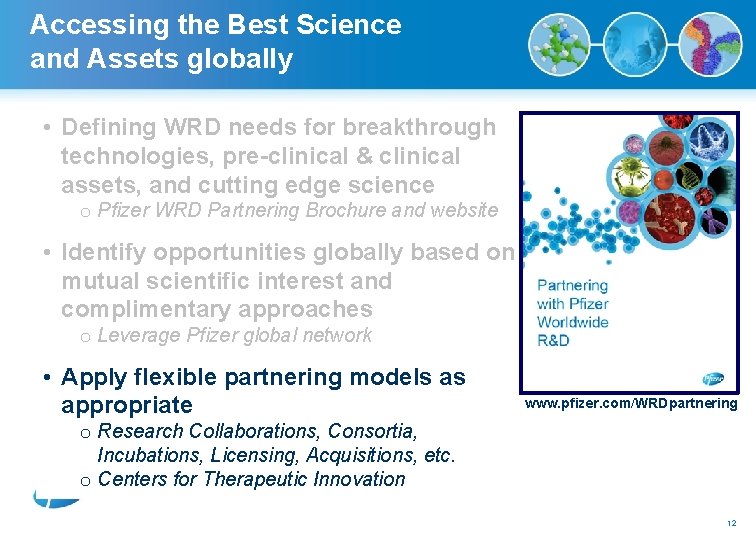 Accessing the Best Science and Assets globally

• Defining WRD needs for breakthrough technologies, pre-clinical & clinical assets, and cutting edge science
o Pfizer WRD Partnering Brochure and website

• Identify opportunities globally based on mutual scientific interest and complimentary approaches
o Leverage Pfizer global network

• Apply flexible partnering models as appropriate
o Research Collaborations, Consortia, Incubations, Licensing, Acquisitions, etc.
o Centers for Therapeutic Innovation

Partnering with Pfizer Worldwide R&D

Pfizer

www.pfizer.com/WRDpartnering

12